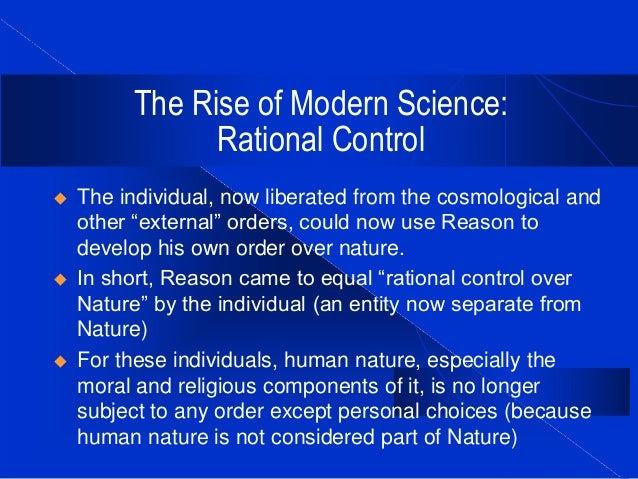 The Rise of Modern Science: Rational Control

◆ The individual, now liberated from the cosmological and other “external” orders, could now use Reason to develop his own order over nature.

◆ In short, Reason came to equal “rational control over Nature” by the individual (an entity now separate from Nature)

◆ For these individuals, human nature, especially the moral and religious components of it, is no longer subject to any order except personal choices (because human nature is not considered part of Nature)